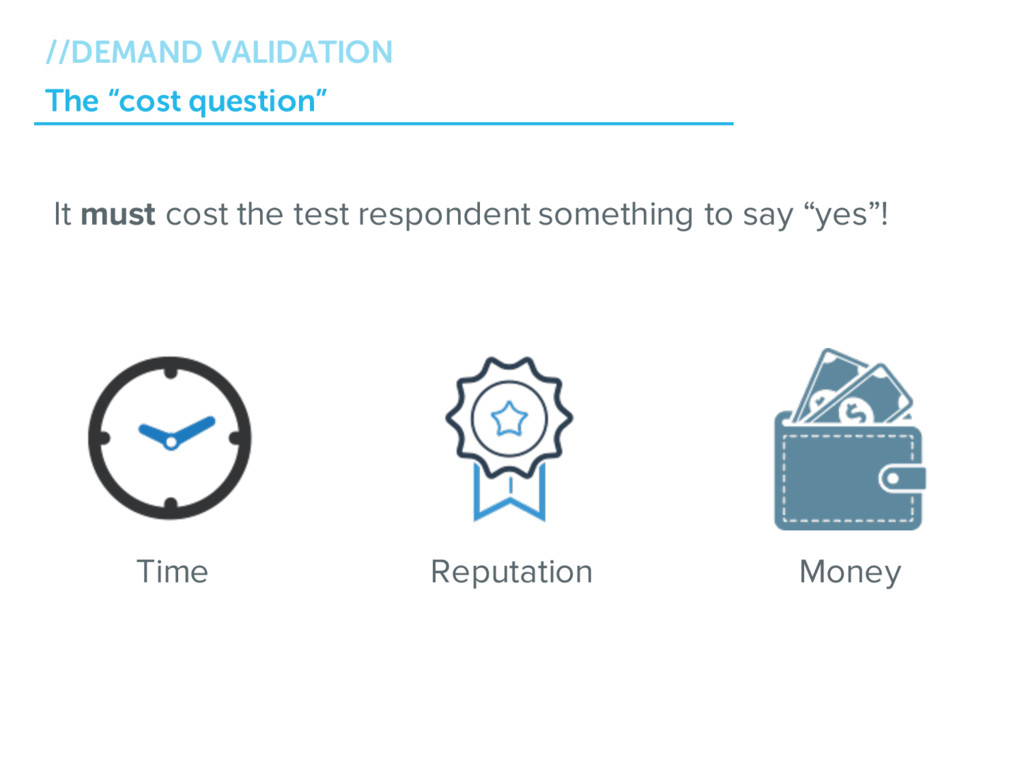 //DEMAND VALIDATION
The “cost question”

It must cost the test respondent something to say “yes”!

Time

Reputation

Money